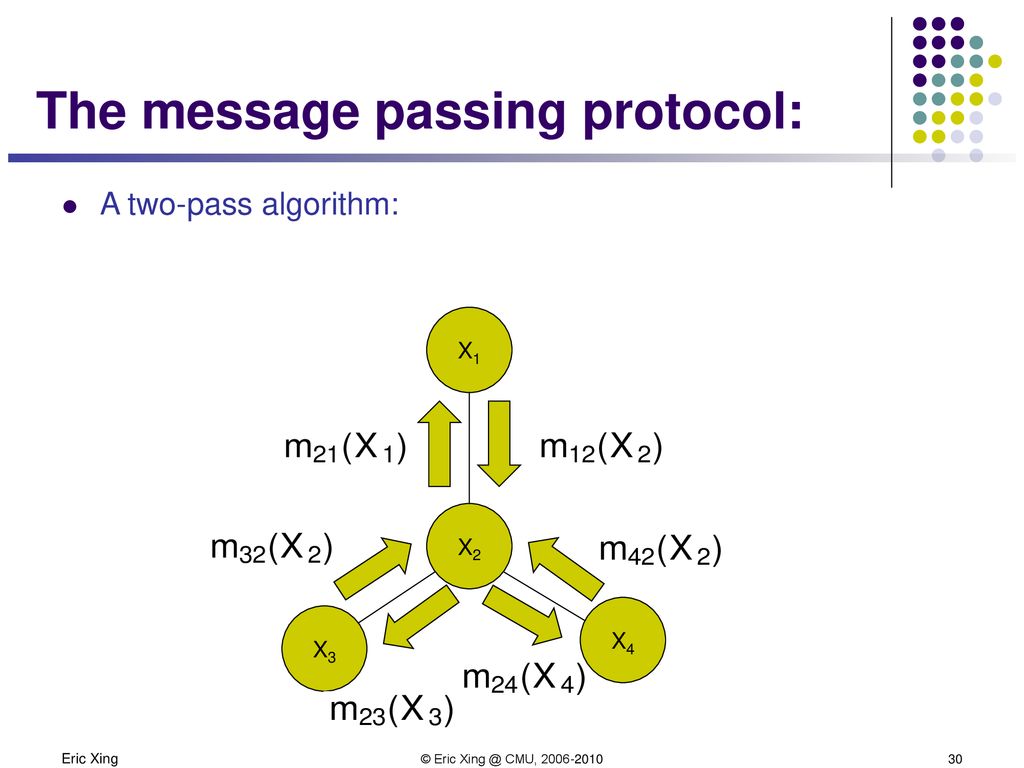 The message passing protocol:

A two-pass algorithm:

$X_1$

$m_{21}(X_1)$

$m_{12}(X_2)$

$m_{32}(X_2)$

$X_2$

$m_{42}(X_2)$

$X_3$

$X_4$

$m_{24}(X_4)$

$m_{23}(X_3)$

Eric Xing

© Eric Xing @ CMU, 2006-2010

30